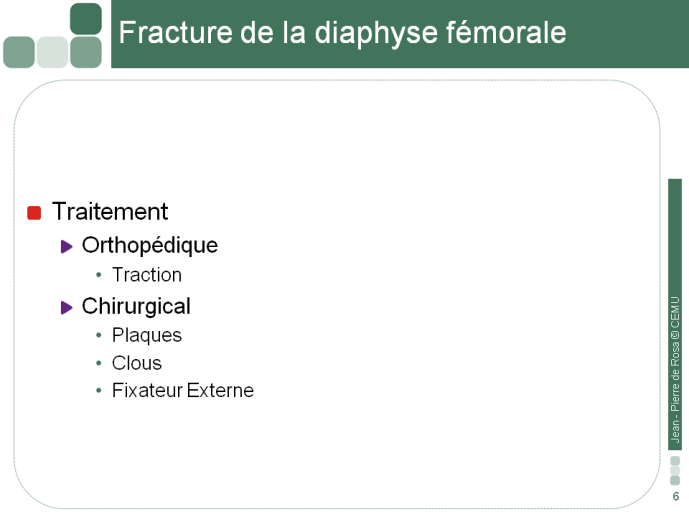 Fracture de la diaphyse fémorale

Traitement

Orthopédique

Traction

Chirurgical

Plaques

Clous

Fixateur Externe

Jean - Pierre de Rosa © CEMU

6